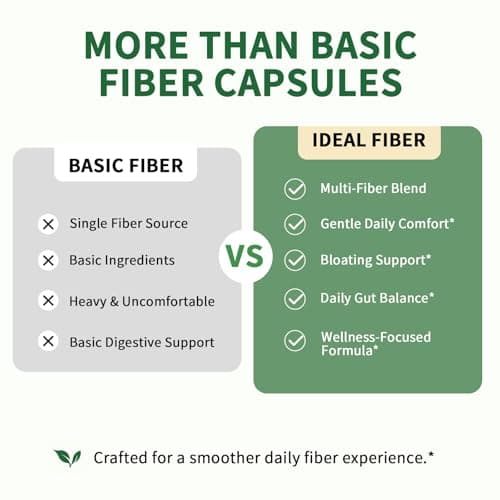 MORE THAN BASIC FIBER CAPSULES

BASIC FIBER

Single Fiber Source

Basic Ingredients

Heavy & Uncomfortable

Basic Digestive Support

VS

IDEAL FIBER

Multi-Fiber Blend

Gentle Daily Comfort*

Bloating Support*

Daily Gut Balance*

Wellness-Focused Formula*

Crafted for a smoother daily fiber experience.*